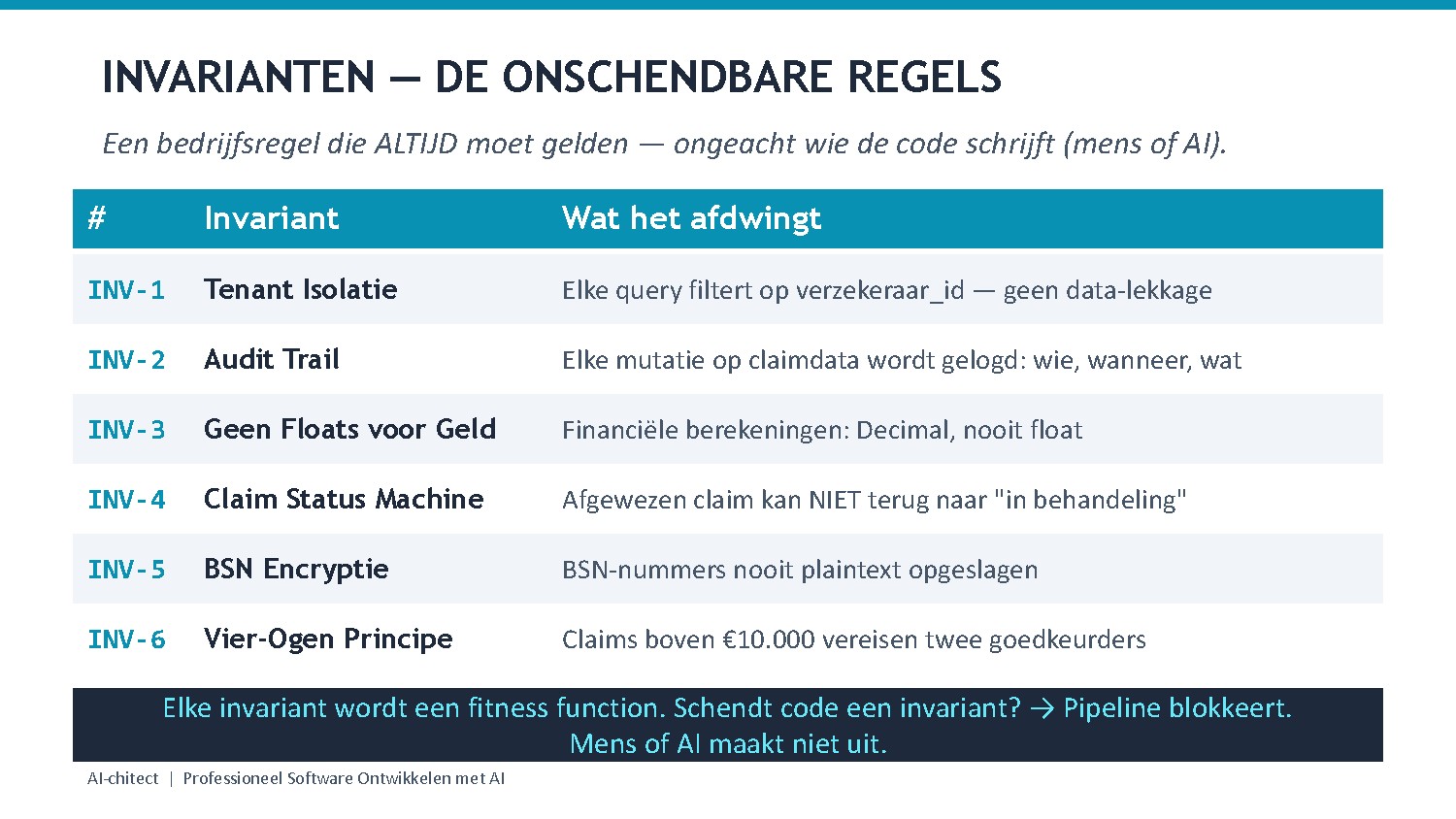 INVARIANTEN — DE ONSCHENDBARE REGELS

Een bedrijfsregel die ALTIJD moet gelden — ongeacht wie de code schrijft (mens of AI).

| # | Invariant | Wat het afdwingt |
|---|---|---|
| INV-1 | Tenant Isolatie | Elke query filtert op verzekeraar_id — geen data-lekkage |
| INV-2 | Audit Trail | Elke mutatie op claimdata wordt gelogd: wie, wanneer, wat |
| INV-3 | Geen Floats voor Geld | Financiële berekeningen: Decimal, nooit float |
| INV-4 | Claim Status Machine | Afgewezen claim kan NIET terug naar "in behandeling" |
| INV-5 | BSN Encryptie | BSN-nummers nooit plaintext opgeslagen |
| INV-6 | Vier-Ogen Principe | Claims boven €10.000 vereisen twee goedkeurders |

Elke invariant wordt een fitness function. Schendt code een invariant? → Pipeline blokkeert. Mens of AI maakt niet uit.

AI-chitect | Professioneel Software Ontwikkelen met AI